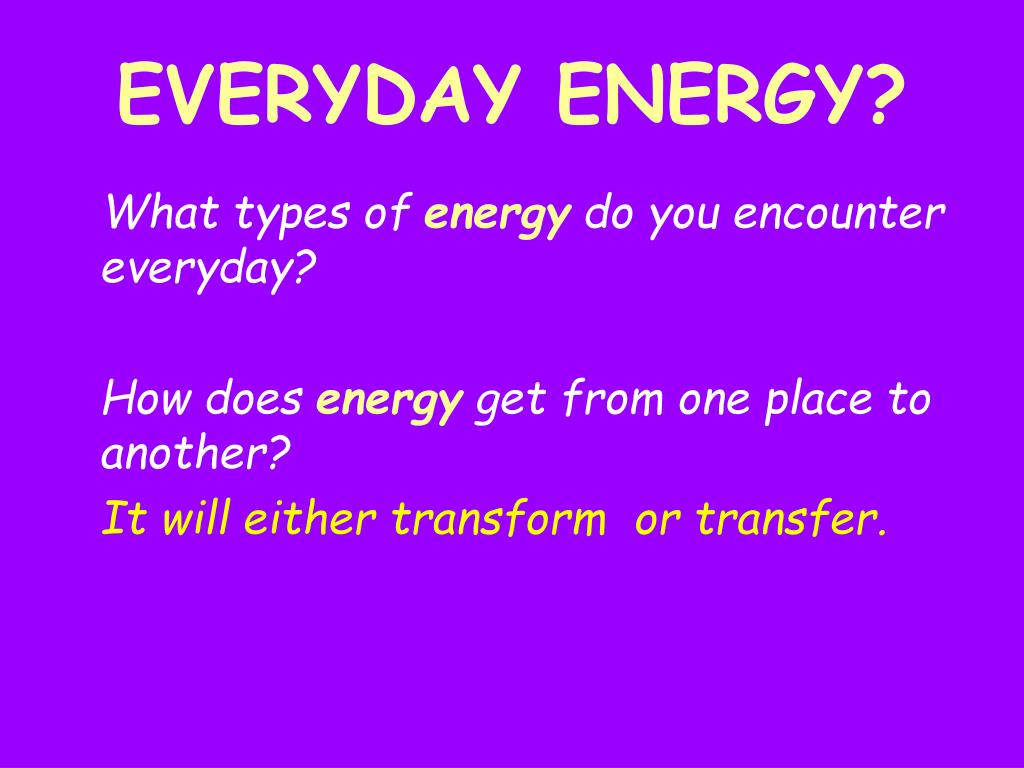 EVERYDAY ENERGY?

What types of energy do you encounter everyday?

How does energy get from one place to another?

It will either transform or transfer.